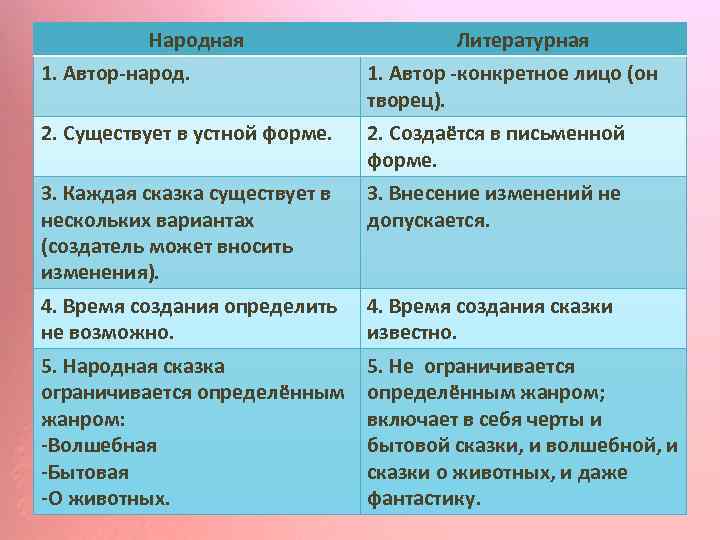 | Народная | Литературная |
|---|---|
| 1. Автор-народ. | 1. Автор -конкретное лицо (он творец). |
| 2. Существует в устной форме. | 2. Создаётся в письменной форме. |
| 3. Каждая сказка существует в нескольких вариантах (создатель может вносить изменения). | 3. Внесение изменений не допускается. |
| 4. Время создания определить не возможно. | 4. Время создания сказки известно. |
| 5. Народная сказка ограничивается определённым жанром: -Волшебная -Бытовая -О животных. | 5. Не ограничивается определённым жанром; включает в себя черты и бытовой сказки, и волшебной, и сказки о животных, и даже фантастику. |